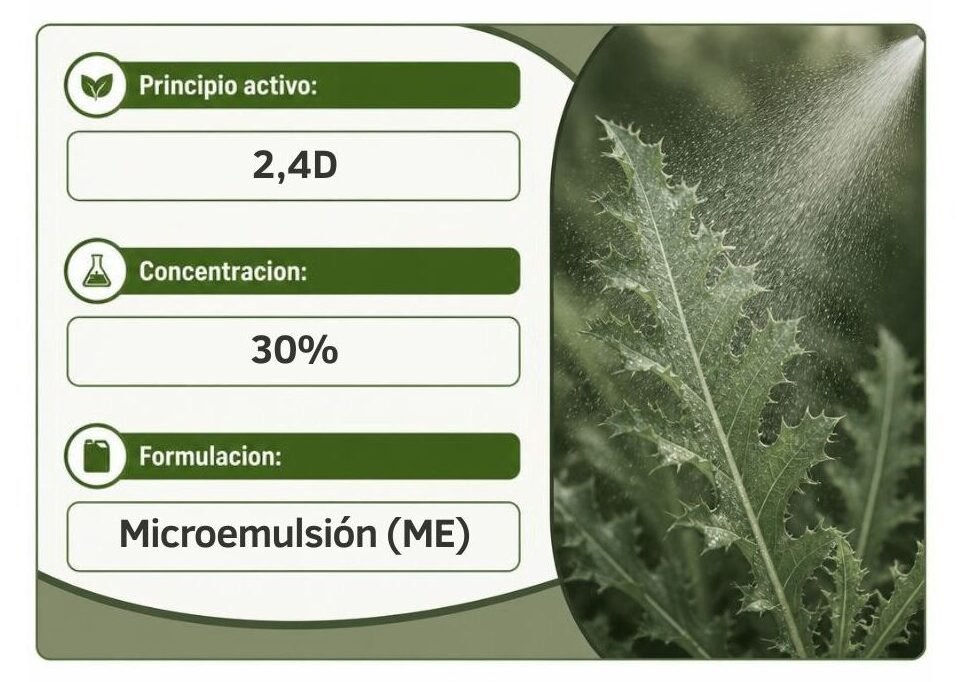 Principio activo:

2,4D

Concentracion:

30%

Formulacion:

Microemulsión (ME)